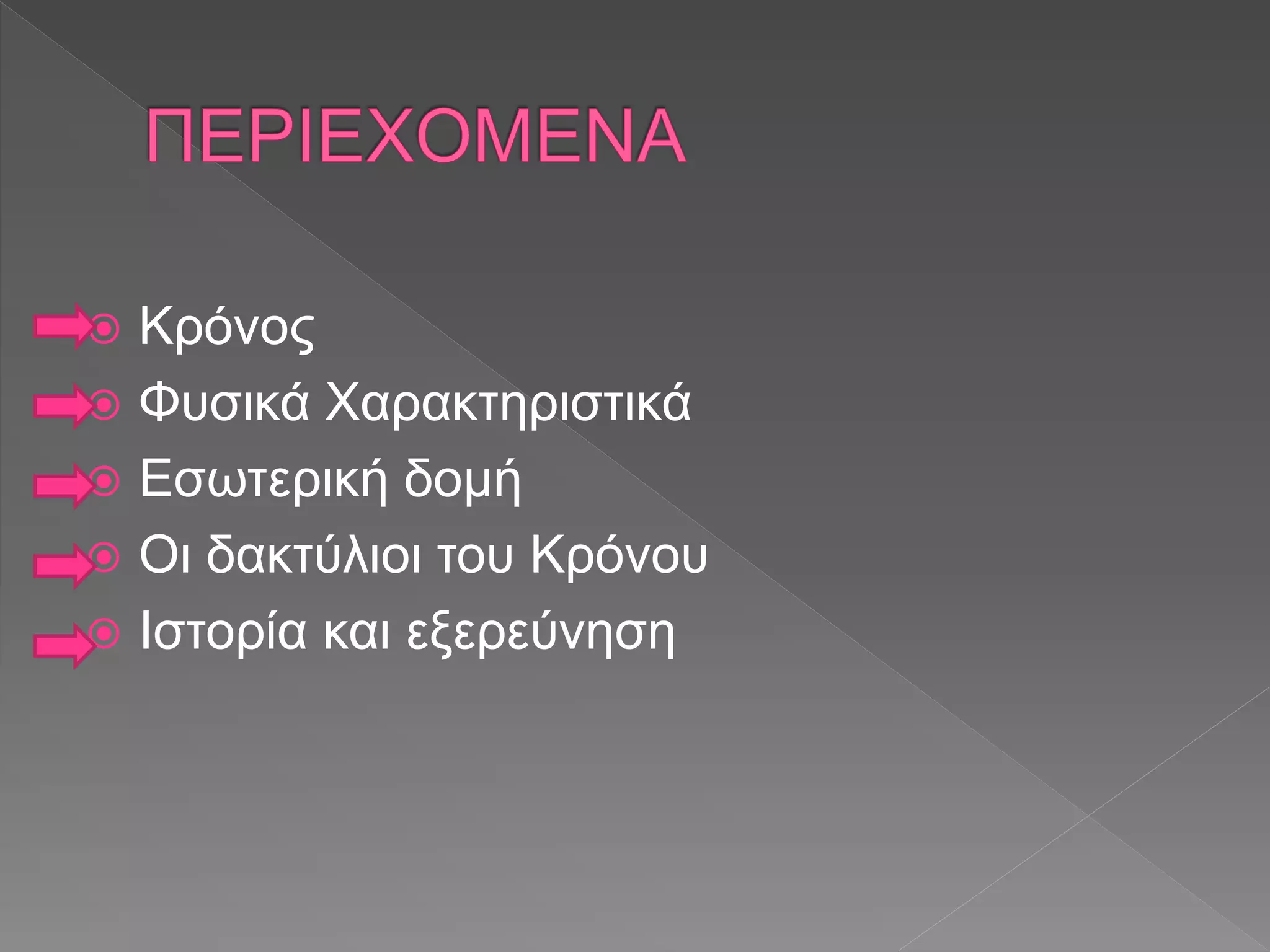 ΠΕΡΙΕΧΟΜΕΝΑ

Κρόνος
Φυσικά Χαρακτηριστικά
Εσωτερική δομή
Οι δακτύλιοι του Κρόνου
Ιστορία και εξερεύνηση